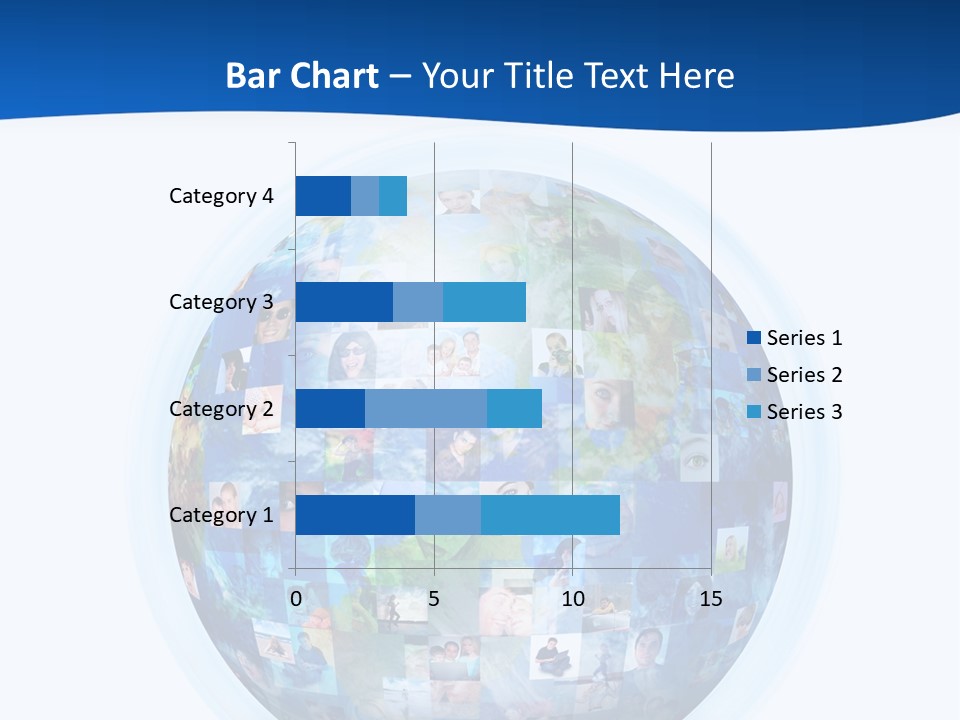 Bar Chart – Your Title Text Here

Category 4
Category 3
Category 2
Category 1

0
5
10
15

Series 1
Series 2
Series 3